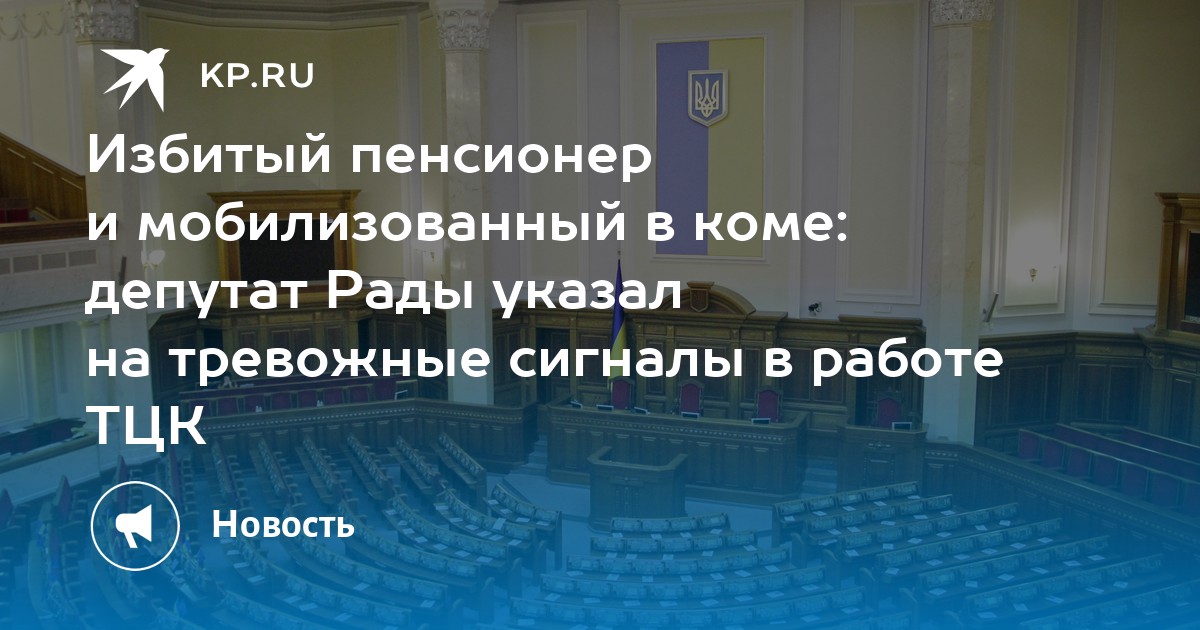 KP.RU

Избитый пенсионер и мобилизованный в коме: депутат Рады указал на тревожные сигналы в работе ТЦК

Новость